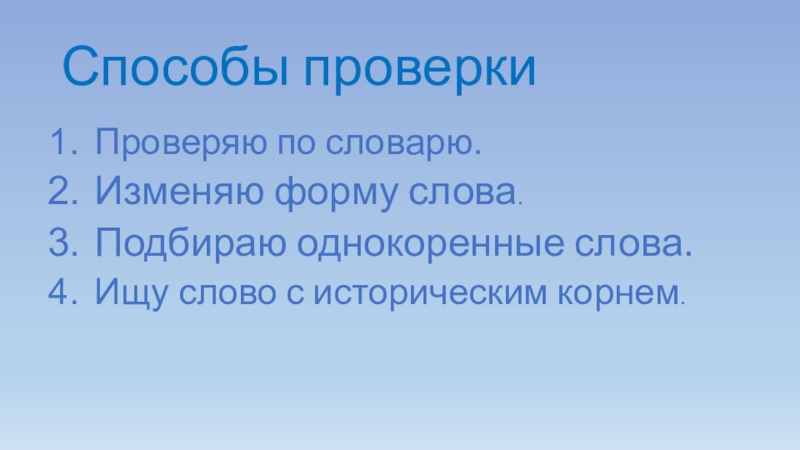 Способы проверки

1. Проверяю по словарю.
2. Изменяю форму слова.
3. Подбираю однокоренные слова.
4. Ищу слово с историческим корнем.